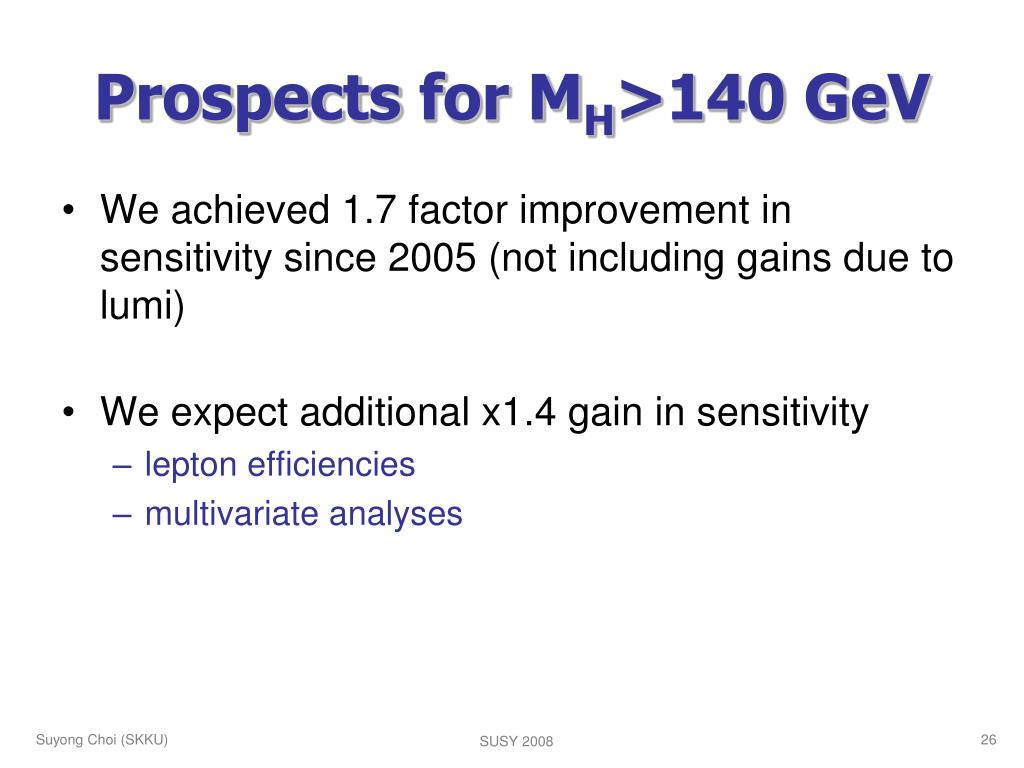 Prospects for $M_H$>140 GeV

• We achieved 1.7 factor improvement in sensitivity since 2005 (not including gains due to lumi)

• We expect additional x1.4 gain in sensitivity
– lepton efficiencies
– multivariate analyses

Suyong Choi (SKKU)
SUSY 2008
26